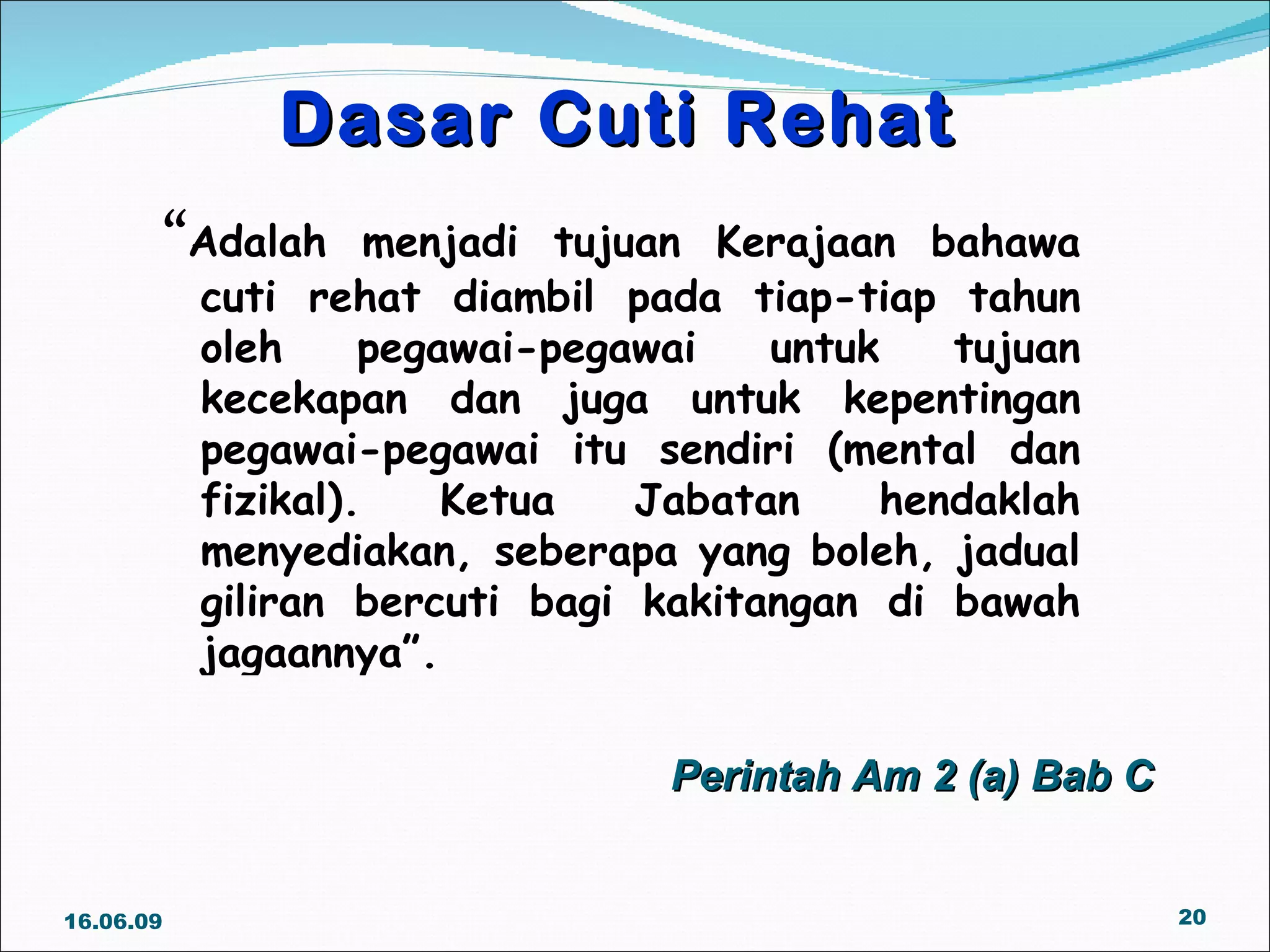 Dasar Cuti Rehat

“Adalah menjadi tujuan Kerajaan bahawa cuti rehat diambil pada tiap-tiap tahun oleh pegawai-pegawai untuk tujuan kecekapan dan juga untuk kepentingan pegawai-pegawai itu sendiri (mental dan fizikal). Ketua Jabatan hendaklah menyediakan, seberapa yang boleh, jadual giliran bercuti bagi kakitangan di bawah jagaannya”.

Perintah Am 2 (a) Bab C

16.06.09

20